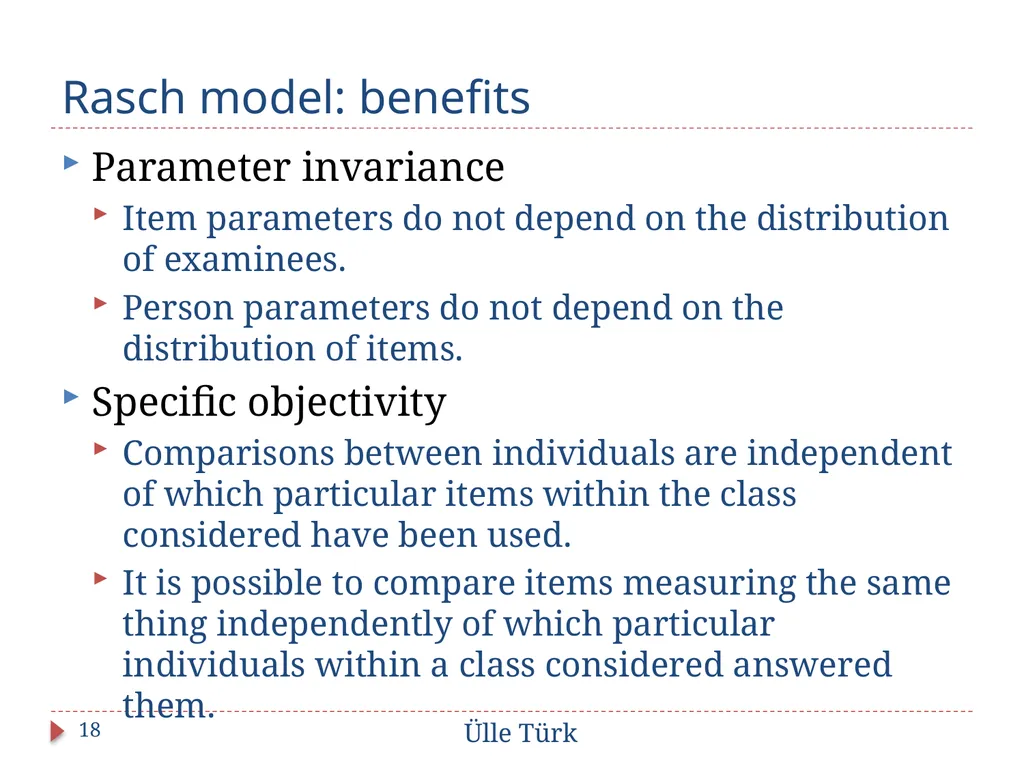 Rasch model: benefits

Parameter invariance

Item parameters do not depend on the distribution of examinees.

Person parameters do not depend on the distribution of items.

Specific objectivity

Comparisons between individuals are independent of which particular items within the class considered have been used.

It is possible to compare items measuring the same thing independently of which particular individuals within a class considered answered them.

18

Ülle Türk